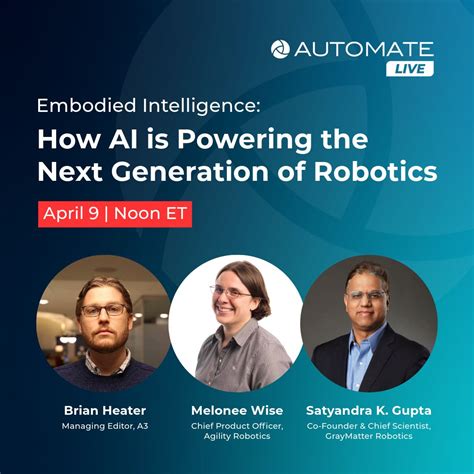 AUTOMATE
LIVE

Embodied Intelligence:
How AI is Powering the Next Generation of Robotics

April 9 | Noon ET

Brian Heater
Managing Editor, A3

Melonee Wise
Chief Product Officer, Agility Robotics

Satyandra K. Gupta
Co-Founder & Chief Scientist, GrayMatter Robotics